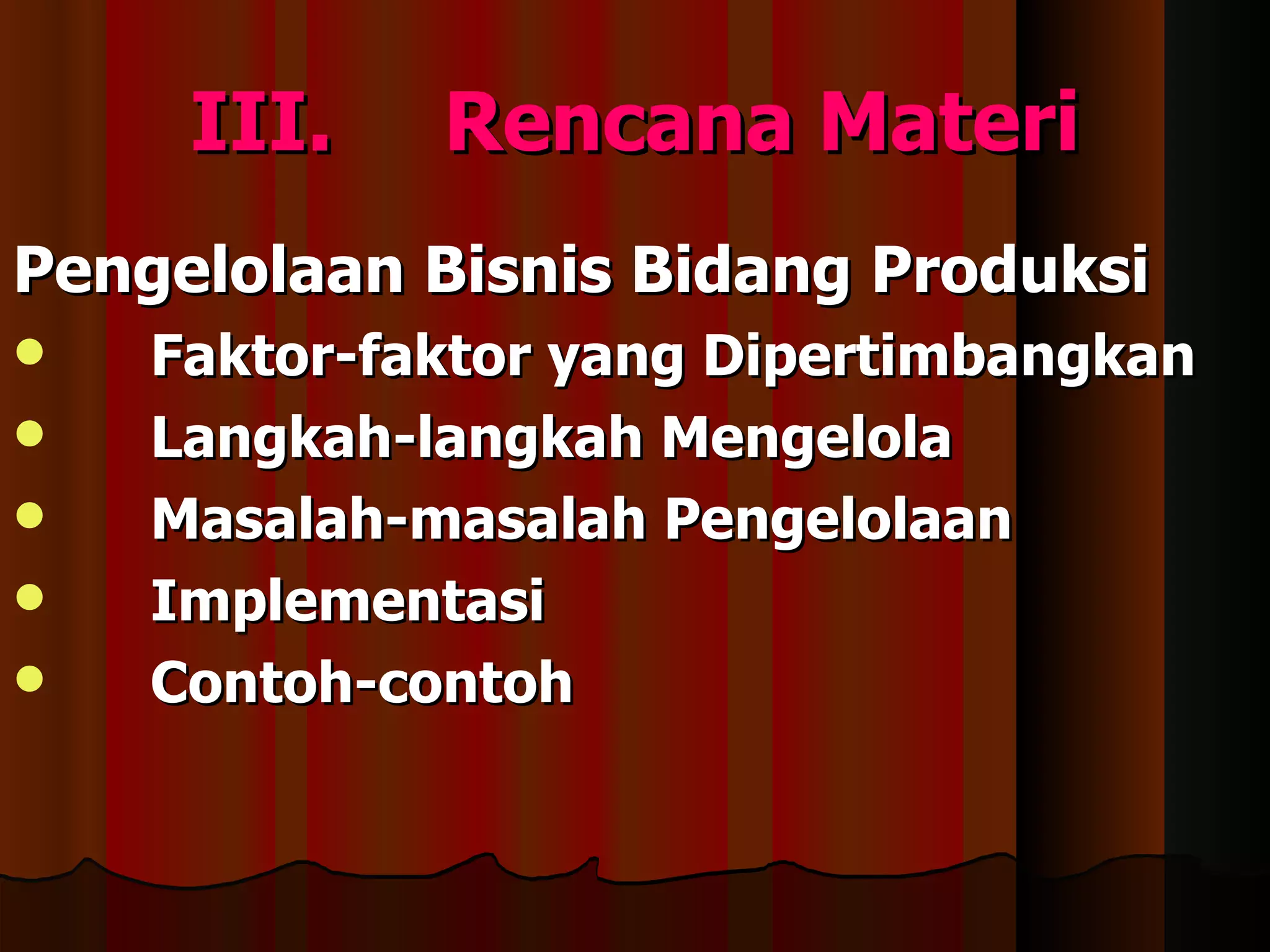 III. Rencana Materi

Pengelolaan Bisnis Bidang Produksi

- Faktor-faktor yang Dipertimbangkan
- Langkah-langkah Mengelola
- Masalah-masalah Pengelolaan
- Implementasi
- Contoh-contoh